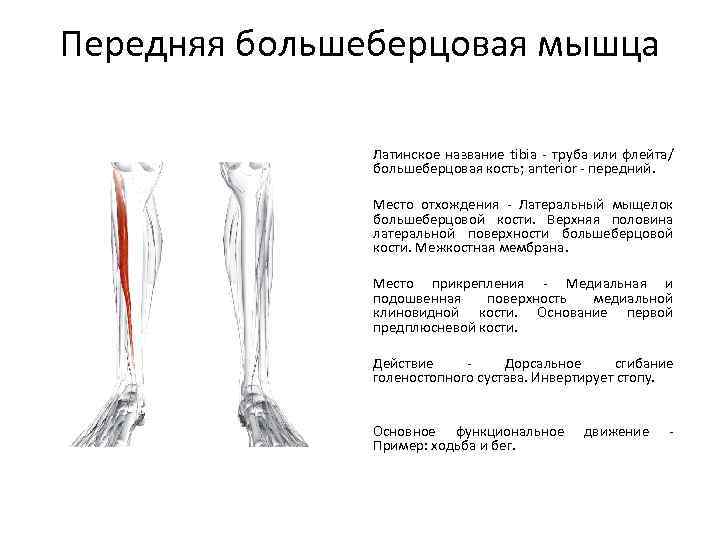 Передняя большеберцовая мышца

Латинское название tibia - труба или флейта/ большеберцовая кость; anterior - передний.

Место отхождения - Латеральный мыщелок большеберцовой кости. Верхняя половина латеральной поверхности большеберцовой кости. Межкостная мембрана.

Место прикрепления - Медиальная и подошвенная поверхность медиальной клиновидной кости. Основание первой предплюсневой кости.

Действие - Дорсальное сгибание голеностопного сустава. Инвертирует стопу.

Основное функциональное движение - Пример: ходьба и бег.